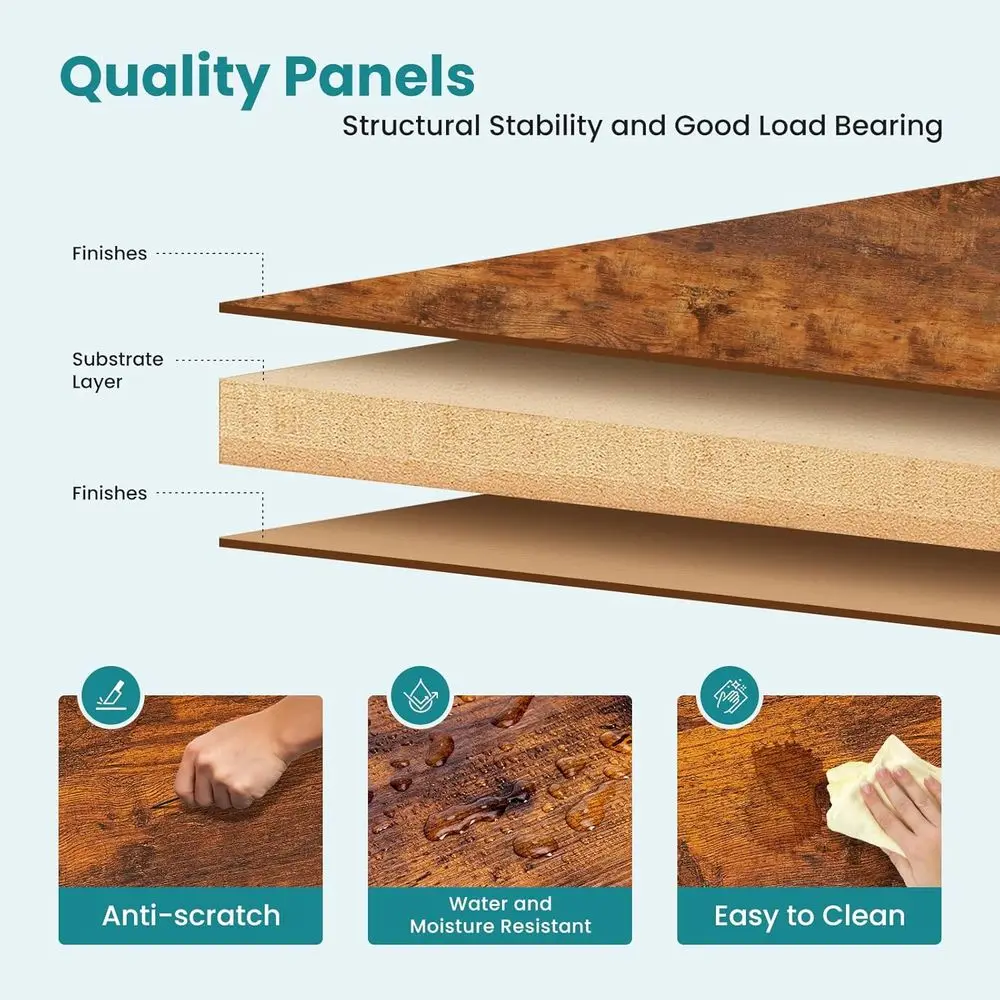 Quality Panels

Structural Stability and Good Load Bearing

Finishes

Substrate Layer

Finishes

Anti-scratch

Water and Moisture Resistant

Easy to Clean